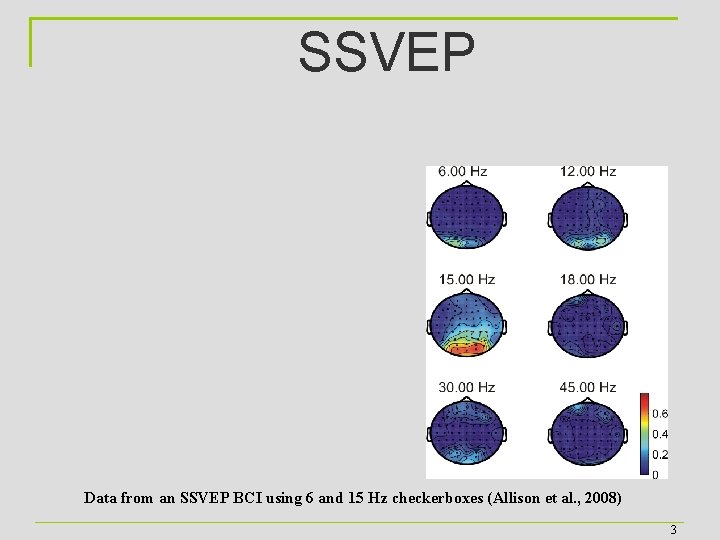 SSVEP

6.00 Hz
12.00 Hz
15.00 Hz
18.00 Hz
30.00 Hz
45.00 Hz

0.6
0.4
0.2
0

Data from an SSVEP BCI using 6 and 15 Hz checkerboxes (Allison et al., 2008)

3